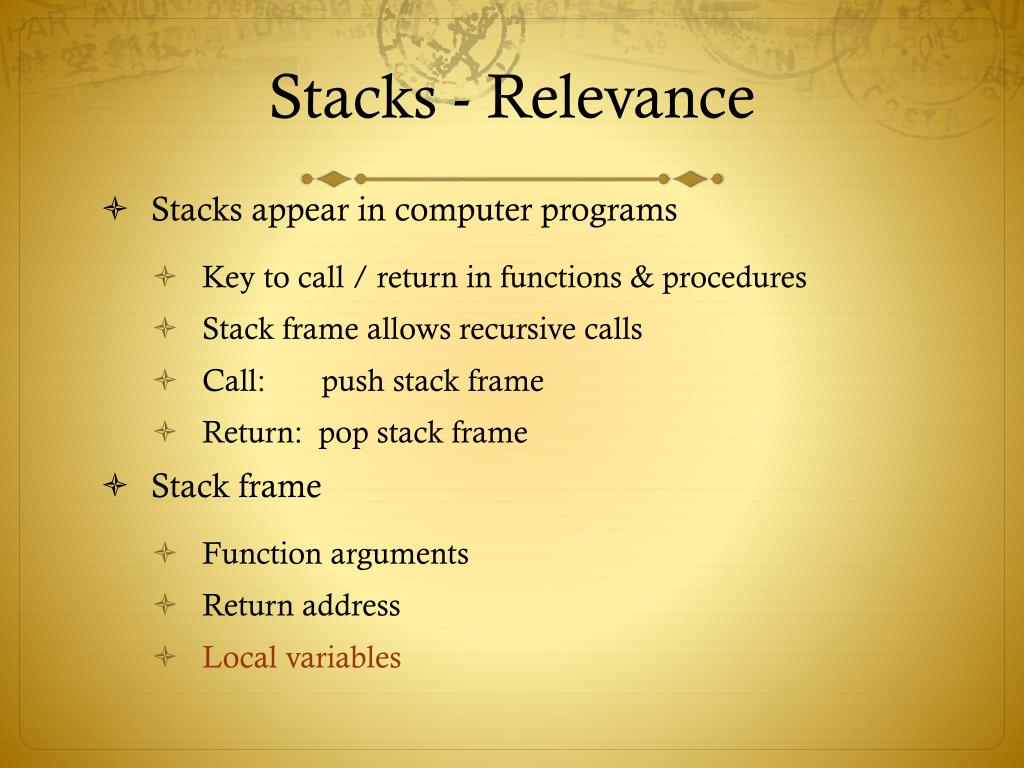 Stacks - Relevance

Stacks appear in computer programs

Key to call / return in functions & procedures

Stack frame allows recursive calls

Call: push stack frame

Return: pop stack frame

Stack frame

Function arguments

Return address

Local variables